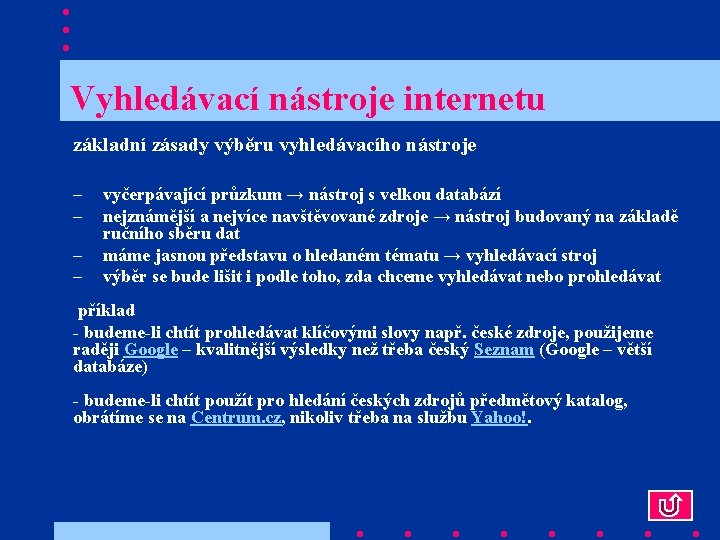 Vyhledávací nástroje internetu

základní zásady výběru vyhledávacího nástroje

– vyčerpávající průzkum → nástroj s velkou databází
– nejznámější a nejvíce navštěvované zdroje → nástroj budovaný na základě ručního sběru dat
– máme jasnou představu o hledaném tématu → vyhledávací stroj
– výběr se bude lišit i podle toho, zda chceme vyhledávat nebo prohledávat

příklad
- budeme-li chtít prohledávat klíčovými slovy např. české zdroje, použijeme raději Google – kvalitnější výsledky než třeba český Seznam (Google – větší databáze)

- budeme-li chtít použít pro hledání českých zdrojů předmětový katalog, obrátíme se na Centrum.cz, nikoliv třeba na službu Yahoo!.